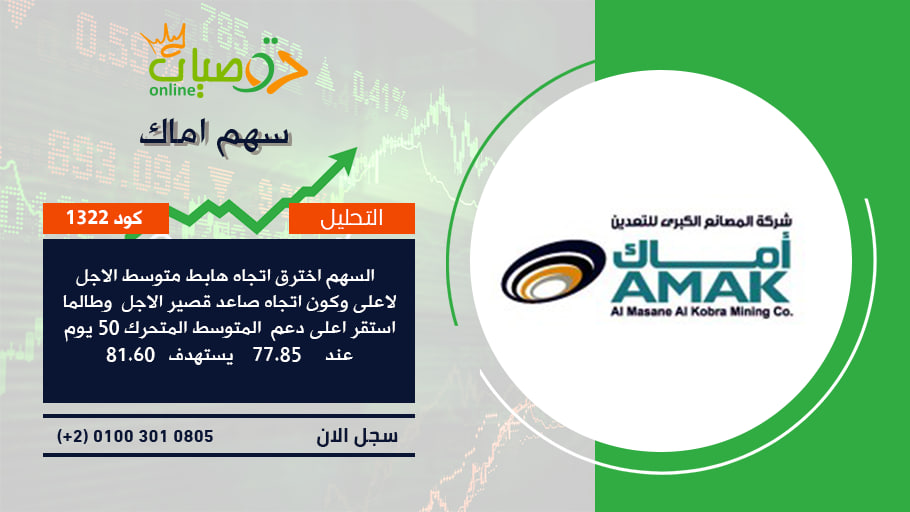 توصيات
online

سهم اماك

التحليل

كود 1322

السهم اخترق اتجاه هابط متوسط الاجل لاعلى وكون اتجاه صاعد قصير الاجل وطالما استقر اعلى دعم المتوسط المتحرك 50 يوم عند 77.85 يستهدف 81.60

سجل الان

(+2) 0100 301 0805

شركة المصانع الكبرى للتعدين
أماك
AMAK
Al Masane Al Kobra Mining Co.